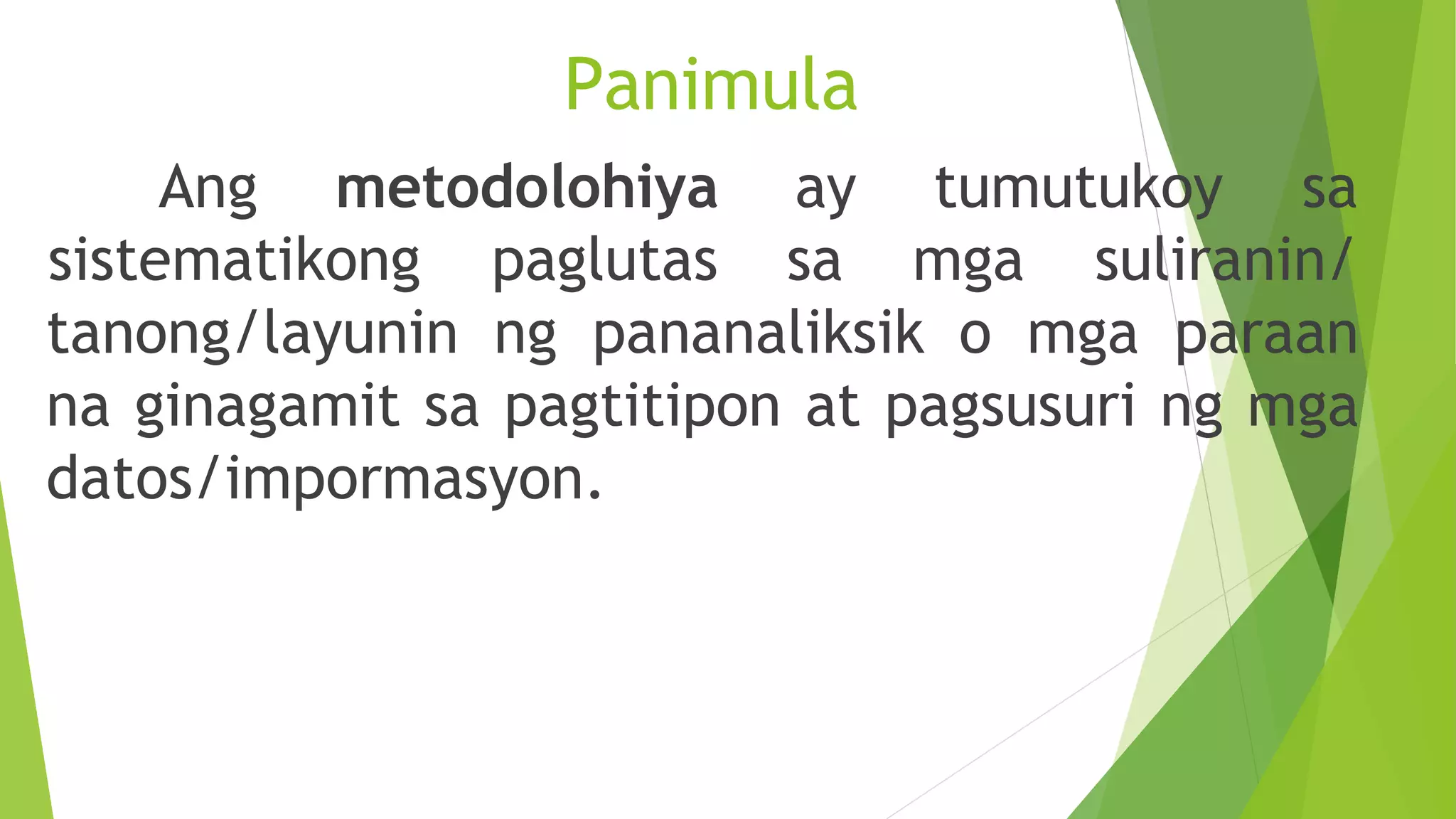 Panimula

Ang metodolohiya ay tumutukoy sa sistematikong paglutas sa mga suliranin/ tanong/layunin ng pananaliksik o mga paraan na ginagamit sa pagtitipon at pagsusuri ng mga datos/impormasyon.